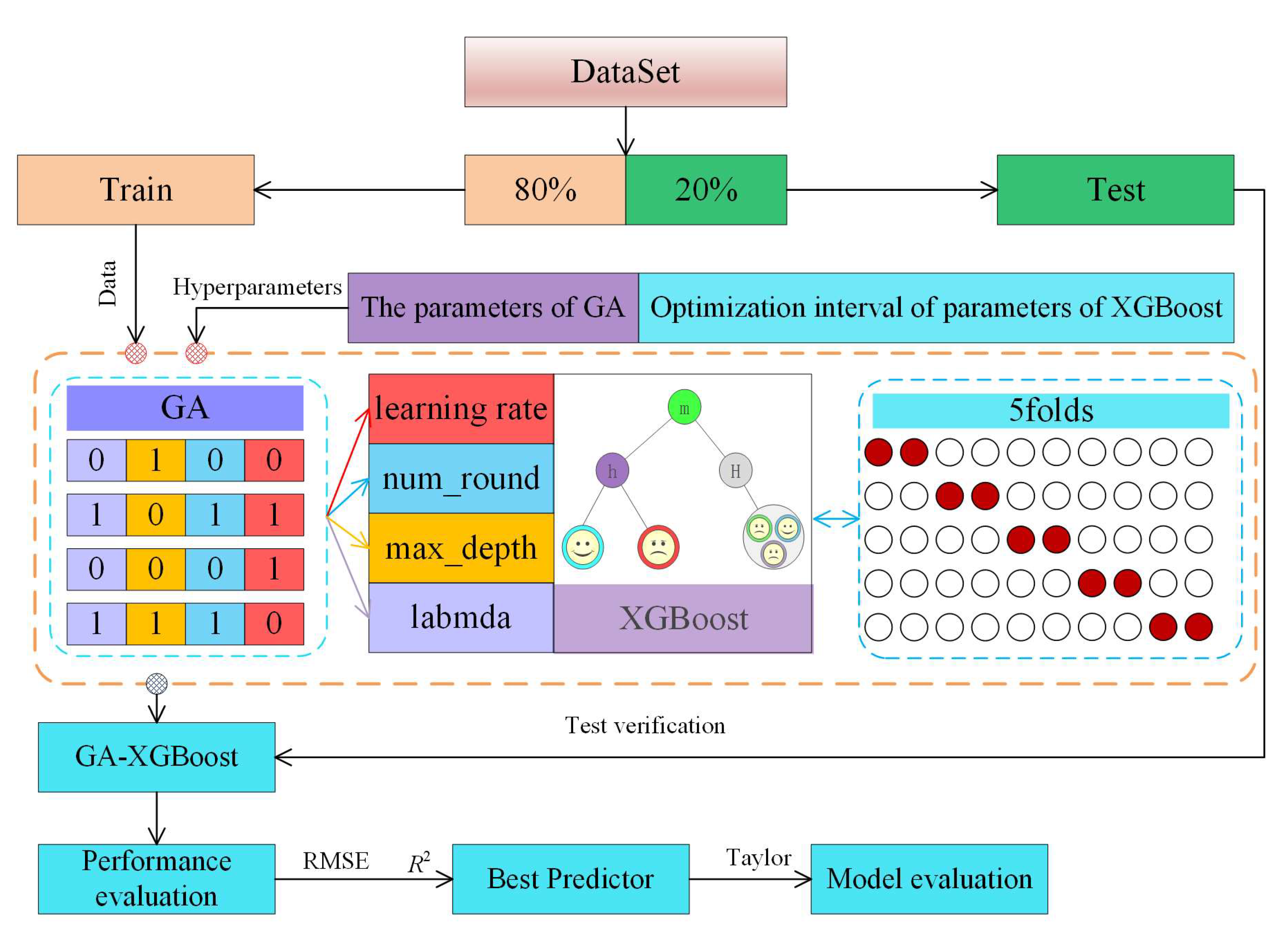 DataSet

Train

80%

20%

Test

Data

Hyperparameters

The parameters of GA

Optimization interval of parameters of XGBoost

GA

| 0 | 1 | 0 | 0 |
|---|---|---|---|
| 1 | 0 | 1 | 1 |
| 0 | 0 | 0 | 1 |
| 1 | 1 | 1 | 0 |

learning rate

num_round

max_depth

labmda

m

h

H

XGBoost

5folds

Test verification

GA-XGBoost

Performance evaluation

RMSE

$R^2$

Best Predictor

Taylor

Model evaluation